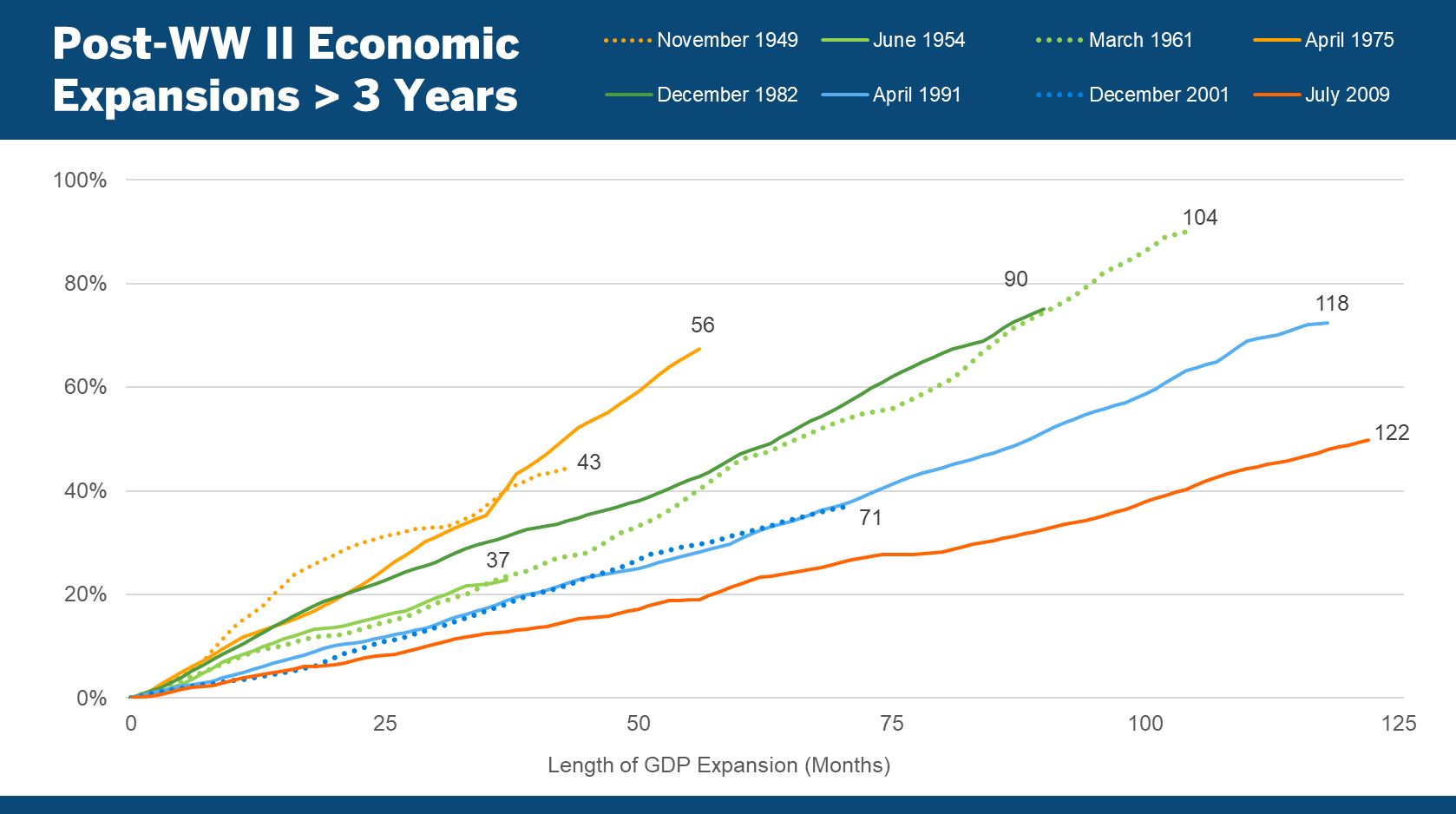 Post-WW II Economic Expansions > 3 Years

November 1949
June 1954
March 1961
April 1975
December 1982
April 1991
December 2001
July 2009

100%
80%
60%
40%
20%
0%

104
90
118
56
122
43
71
37

0
25
50
75
100
125

Length of GDP Expansion (Months)